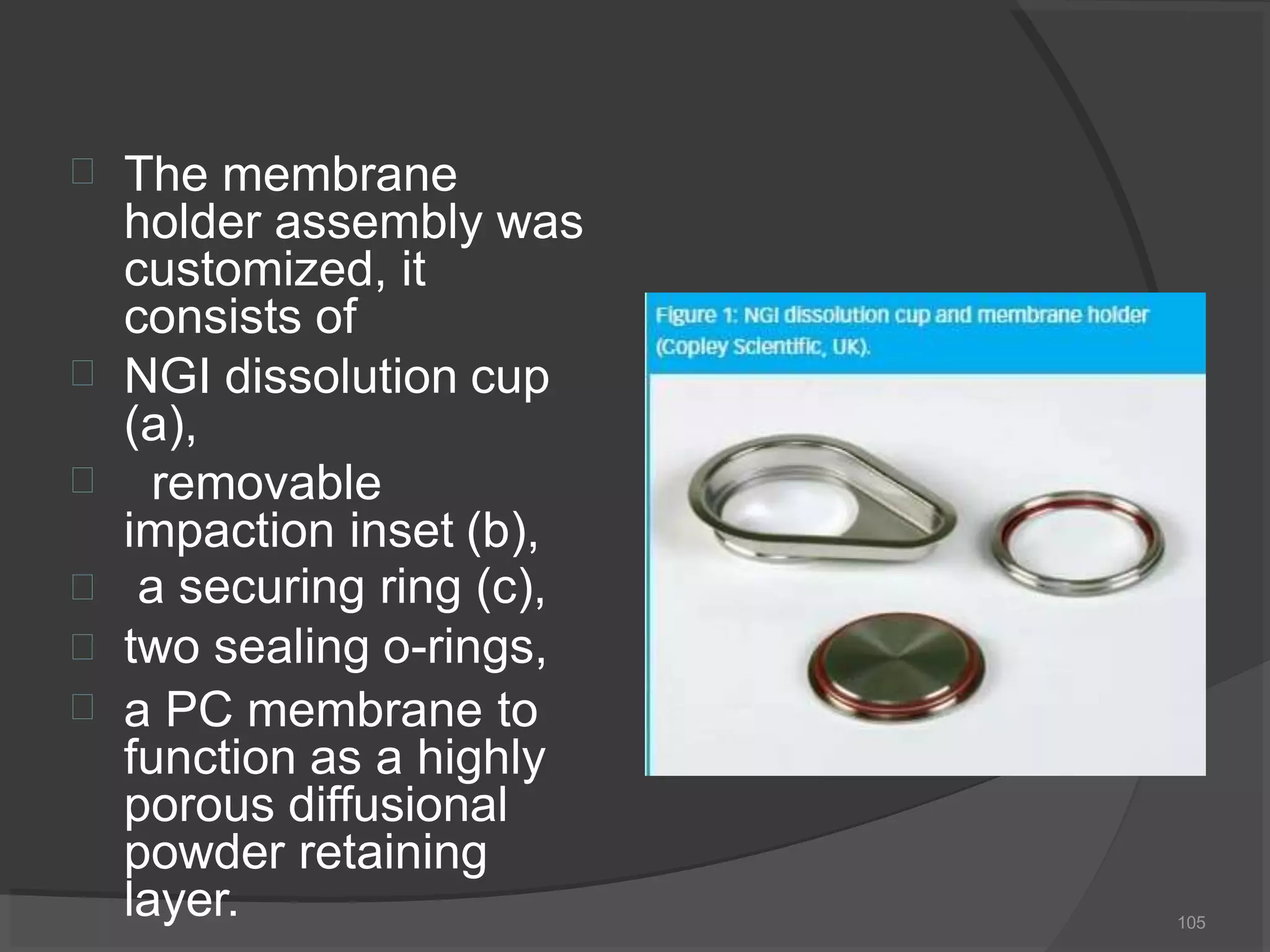 The membrane holder assembly was customized, it consists of

NGI dissolution cup (a),

removable impaction inset (b),

a securing ring (c),

two sealing o-rings,

a PC membrane to function as a highly porous diffusional powder retaining layer.

Figure 1: NGI dissolution cup and membrane holder (Copley Scientific, UK).

105